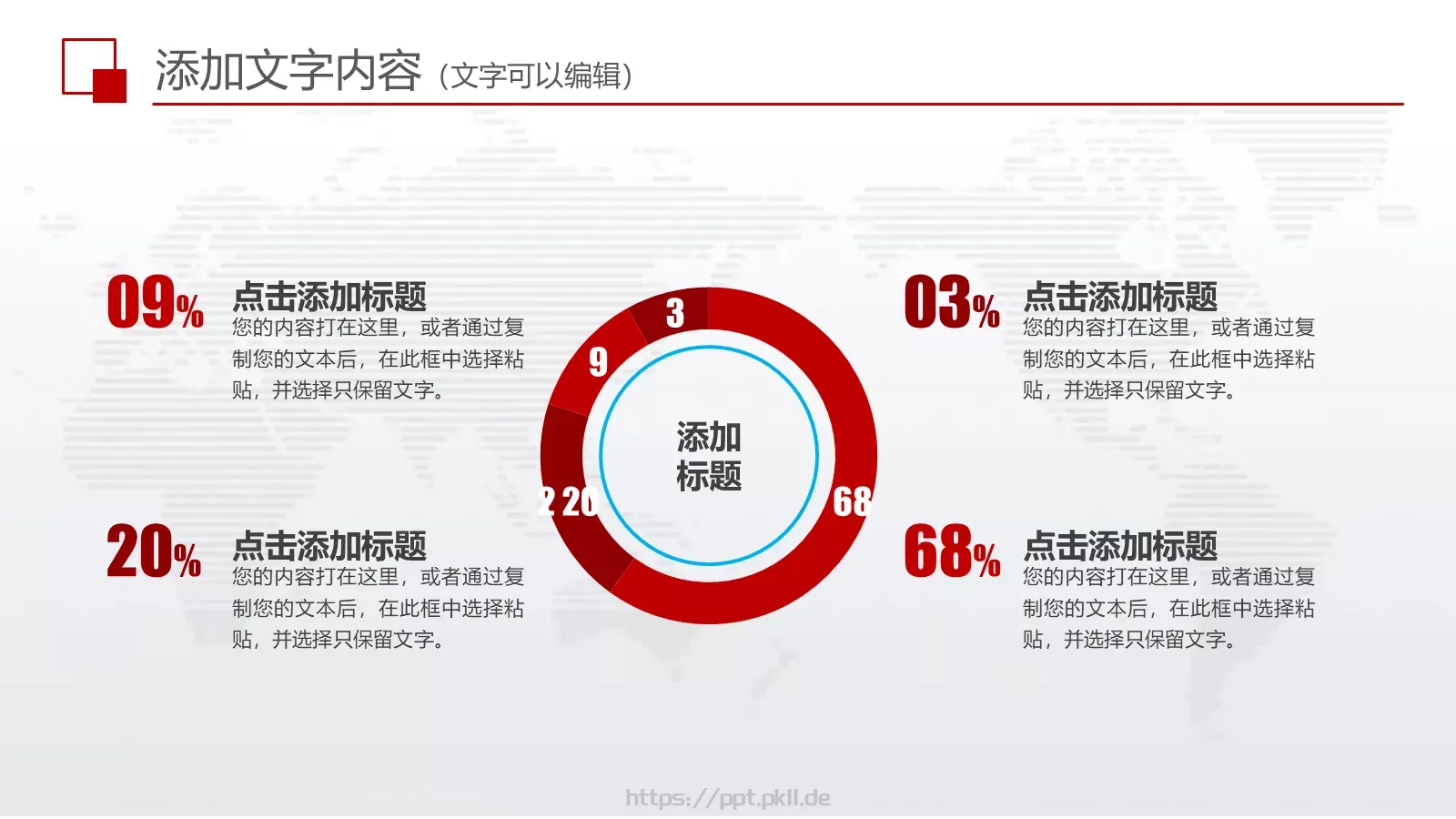 添加文字内容（文字可以编辑）

09% 点击添加标题
您的内容打在这里，或者通过复制您的文本后，在此框中选择粘贴，并选择只保留文字。

20% 点击添加标题
您的内容打在这里，或者通过复制您的文本后，在此框中选择粘贴，并选择只保留文字。

3
9
2 20
68
添加标题

03% 点击添加标题
您的内容打在这里，或者通过复制您的文本后，在此框中选择粘贴，并选择只保留文字。

68% 点击添加标题
您的内容打在这里，或者通过复制您的文本后，在此框中选择粘贴，并选择只保留文字。

https://ppt.pkll.de